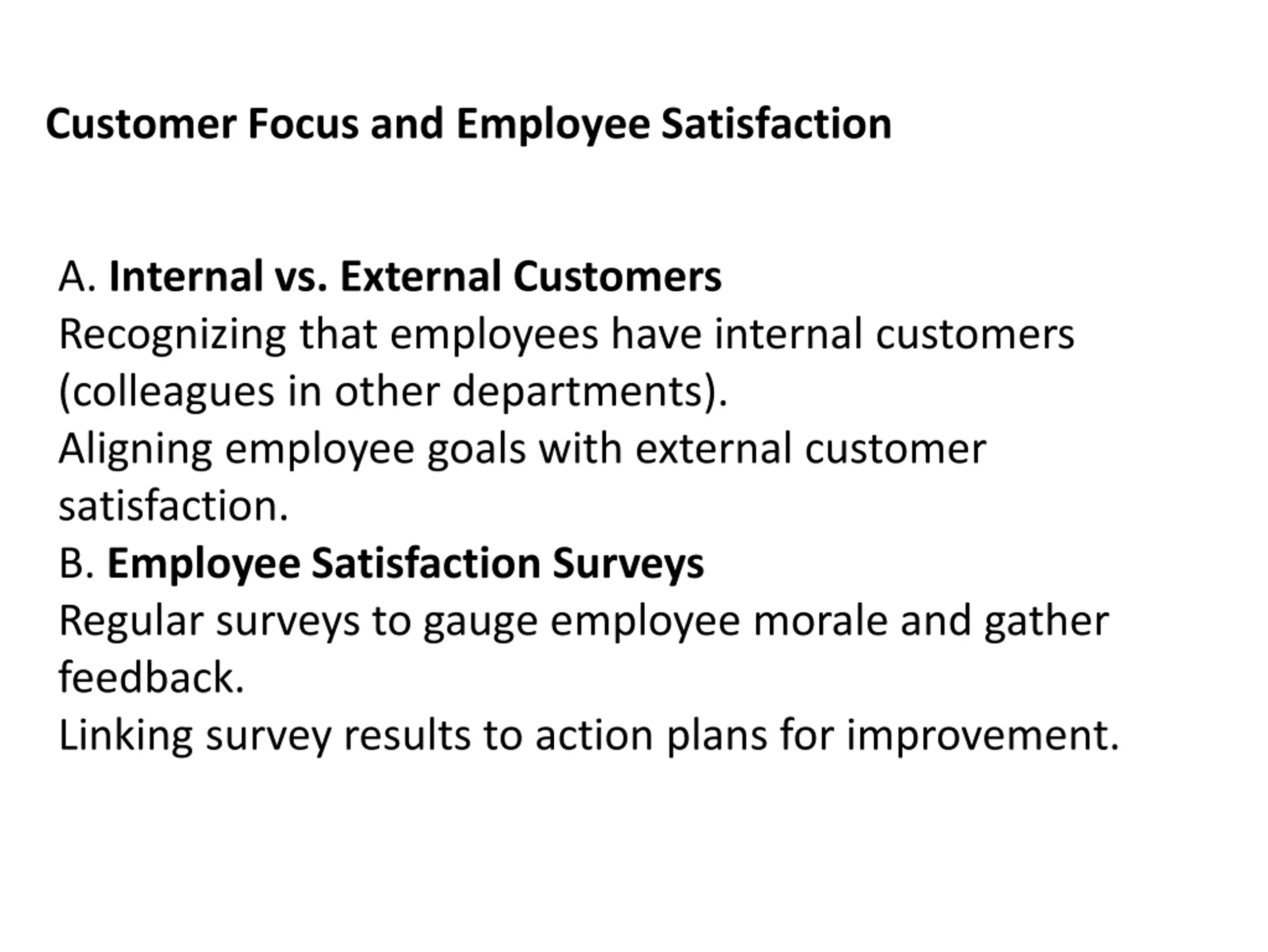 Customer Focus and Employee Satisfaction

A. Internal vs. External Customers
Recognizing that employees have internal customers (colleagues in other departments).
Aligning employee goals with external customer satisfaction.
B. Employee Satisfaction Surveys
Regular surveys to gauge employee morale and gather feedback.
Linking survey results to action plans for improvement.